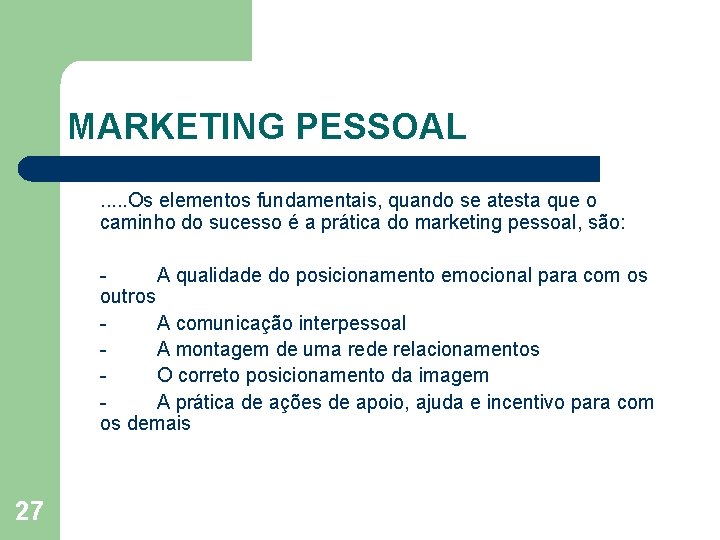 MARKETING PESSOAL

.....Os elementos fundamentais, quando se atesta que o caminho do sucesso é a prática do marketing pessoal, são:

- A qualidade do posicionamento emocional para com os outros
- A comunicação interpessoal
- A montagem de uma rede relacionamentos
- O correto posicionamento da imagem
- A prática de ações de apoio, ajuda e incentivo para com os demais

27